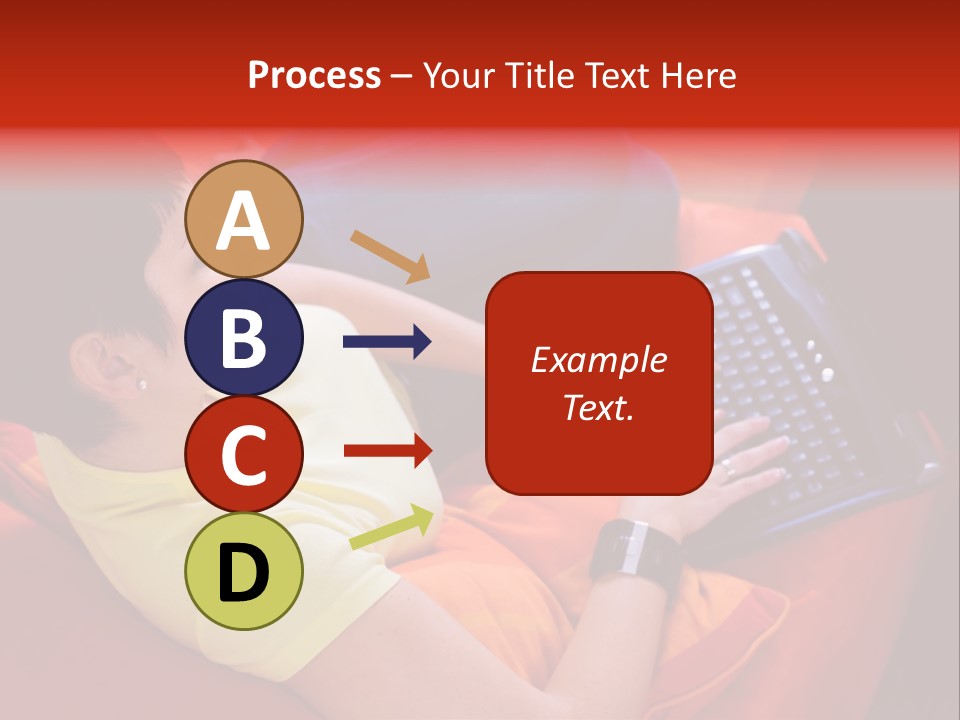 Process – Your Title Text Here

A

B

C

D

Example Text.